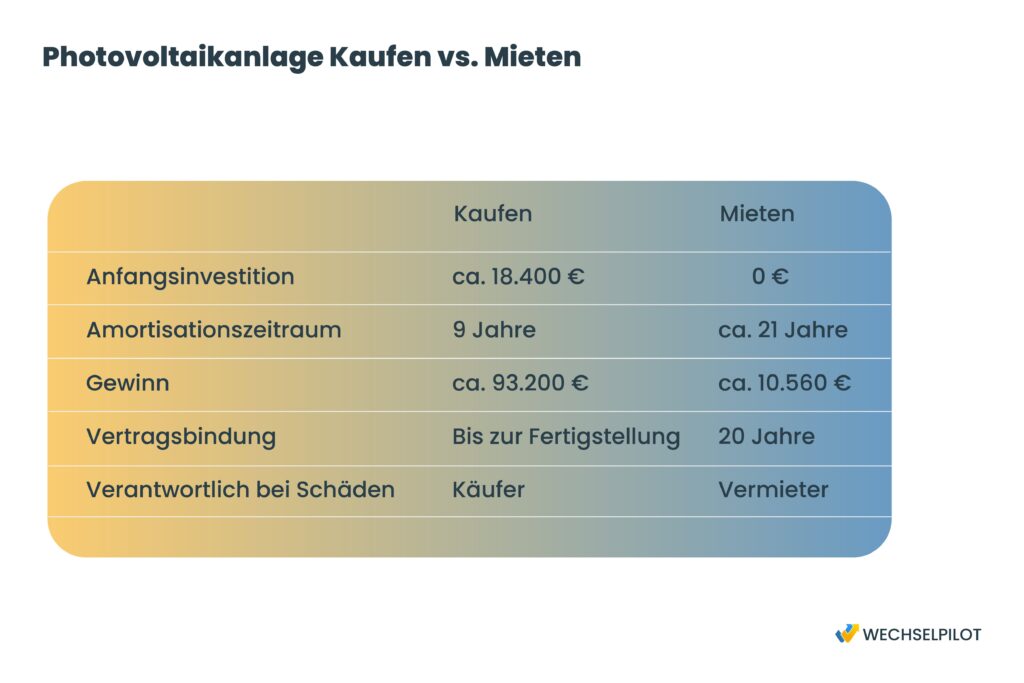 Photovoltaikanlage Kaufen vs. Mieten

| | Kaufen | Mieten |
|---|---|---|
| Anfangsinvestition | ca. 18.400 € | 0 € |
| Amortisationszeitraum | 9 Jahre | ca. 21 Jahre |
| Gewinn | ca. 93.200 € | ca. 10.560 € |
| Vertragsbindung | Bis zur Fertigstellung | 20 Jahre |
| Verantwortlich bei Schäden | Käufer | Vermieter |

WECHSELPILOT